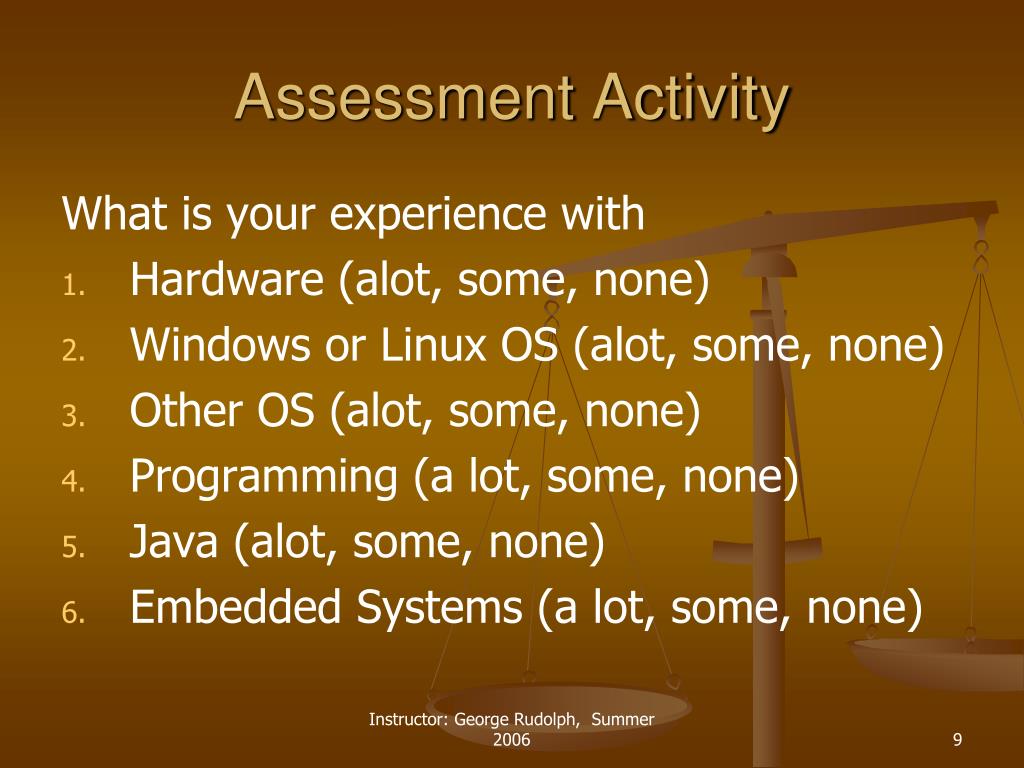 Assessment Activity

What is your experience with

1. Hardware (alot, some, none)
2. Windows or Linux OS (alot, some, none)
3. Other OS (alot, some, none)
4. Programming (a lot, some, none)
5. Java (alot, some, none)
6. Embedded Systems (a lot, some, none)

Instructor: George Rudolph, Summer 2006

9